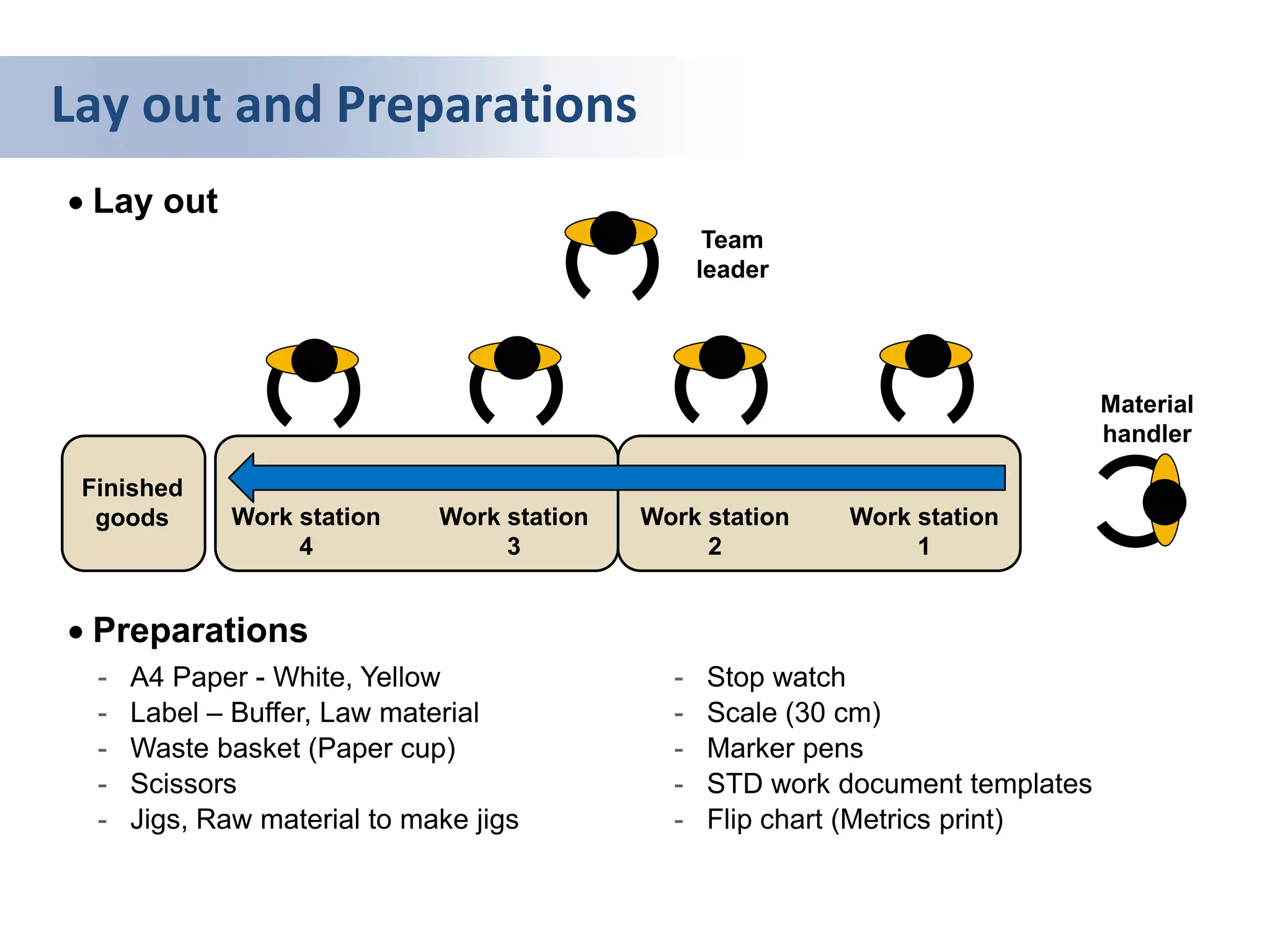 Lay out and Preparations

• Lay out

Team leader

Material handler

Finished goods

Work station 4

Work station 3

Work station 2

Work station 1

• Preparations

- A4 Paper - White, Yellow
- Label – Buffer, Law material
- Waste basket (Paper cup)
- Scissors
- Jigs, Raw material to make jigs

- Stop watch
- Scale (30 cm)
- Marker pens
- STD work document templates
- Flip chart (Metrics print)